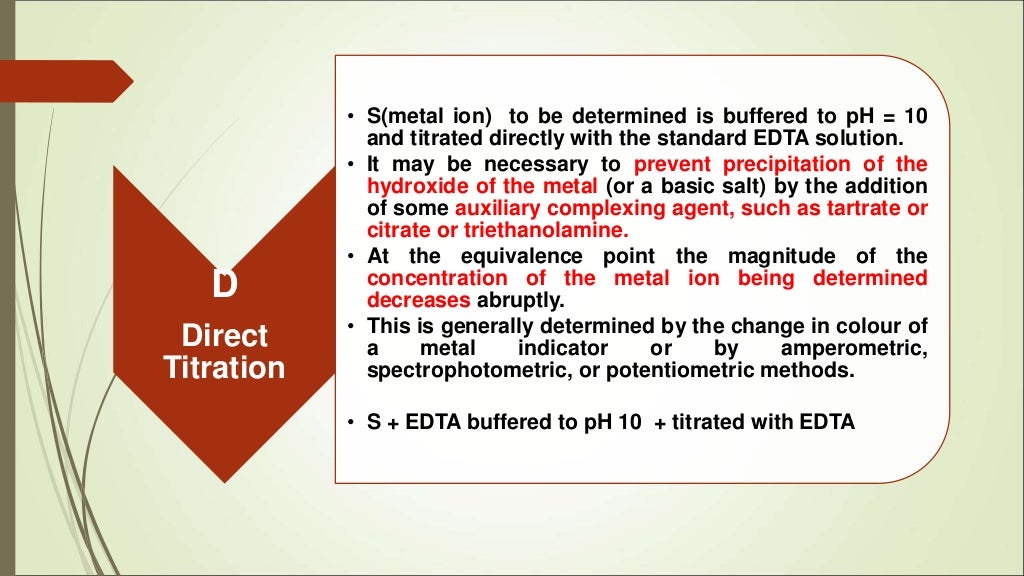 D

Direct Titration

• S(metal ion) to be determined is buffered to pH = 10 and titrated directly with the standard EDTA solution.
• It may be necessary to prevent precipitation of the hydroxide of the metal (or a basic salt) by the addition of some auxiliary complexing agent, such as tartrate or citrate or triethanolamine.
• At the equivalence point the magnitude of the concentration of the metal ion being determined decreases abruptly.
• This is generally determined by the change in colour of a metal indicator or by amperometric, spectrophotometric, or potentiometric methods.

• S + EDTA buffered to pH 10 + titrated with EDTA